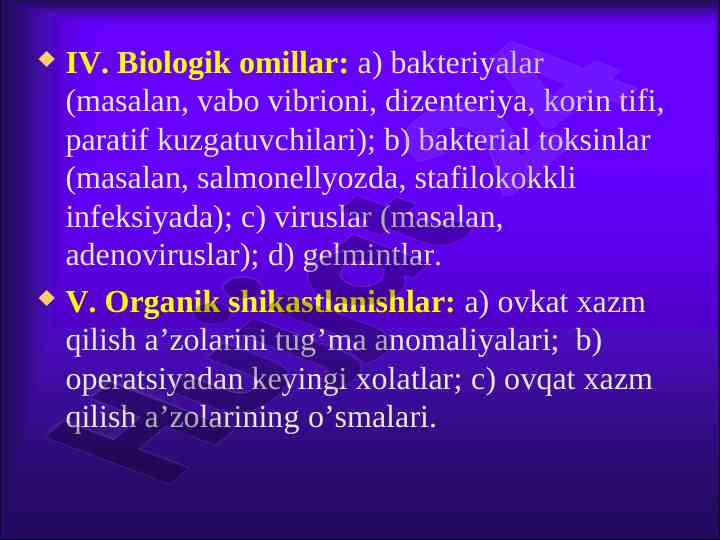 IV. Biologik omillar: a) bakteriyalar (masalan, vabo vibrioni, dizenteriya, korin tifi, paratif kuzgatuvchilari); b) bakterial toksinlar (masalan, salmonellyozda, stafilokokkli infeksiyada); c) viruslar (masalan, adenoviruslar); d) gelmintlar.

V. Organik shikastlanishlar: a) ovkat xazm qilish a’zolarini tug’ma anomaliyalari; b) operatsiyadan keyingi xolatlar; c) ovqat xazm qilish a’zolarining o’smalari.